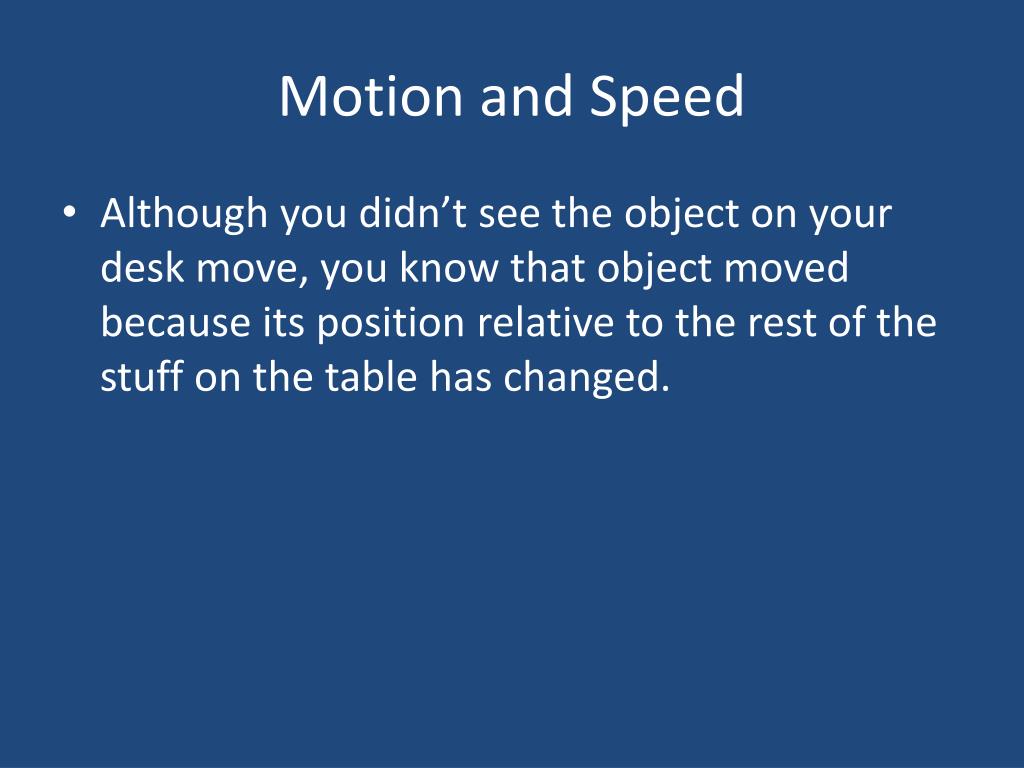 Motion and Speed

• Although you didn’t see the object on your desk move, you know that object moved because its position relative to the rest of the stuff on the table has changed.